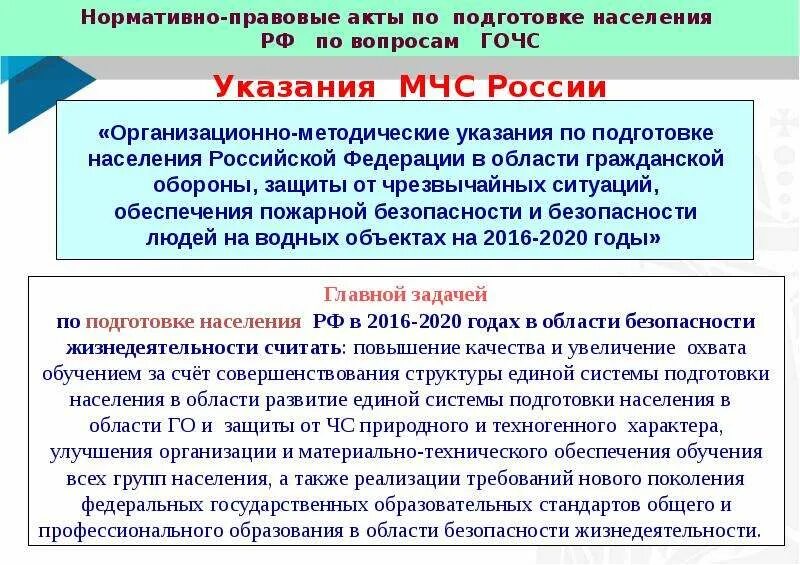 Нормативно-правовые акты по подготовке населения РФ по вопросам ГОЧС

Указания МЧС России

«Организационно-методические указания по подготовке населения Российской Федерации в области гражданской обороны, защиты от чрезвычайных ситуаций, обеспечения пожарной безопасности и безопасности людей на водных объектах на 2016-2020 годы»

Главной задачей

по подготовке населения РФ в 2016-2020 годах в области безопасности жизнедеятельности считать: повышение качества и увеличение охвата обучением за счёт совершенствования структуры единой системы подготовки населения в области развитие единой системы подготовки населения в области ГО и защиты от ЧС природного и техногенного характера, улучшения организации и материально-технического обеспечения обучения всех групп населения, а также реализации требований нового поколения федеральных государственных образовательных стандартов общего и профессионального образования в области безопасности жизнедеятельности.